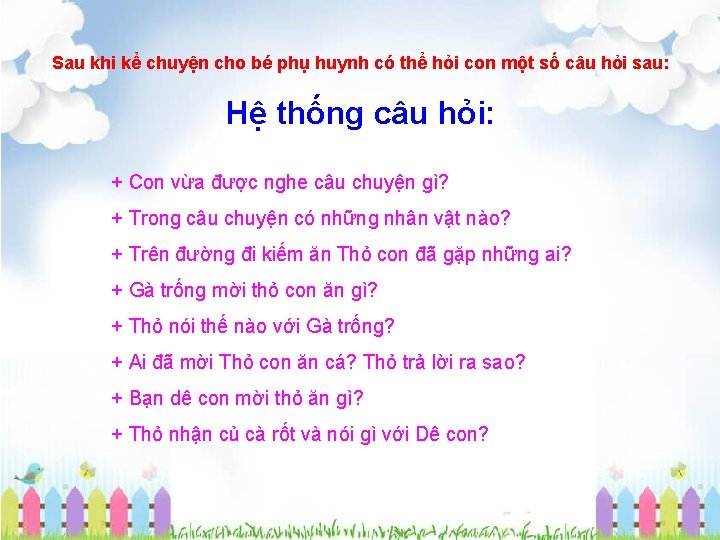 Sau khi kể chuyện cho bé phụ huynh có thể hỏi con một số câu hỏi sau:

Hệ thống câu hỏi:

+ Con vừa được nghe câu chuyện gì?

+ Trong câu chuyện có những nhân vật nào?

+ Trên đường đi kiếm ăn Thỏ con đã gặp những ai?

+ Gà trống mời thỏ con ăn gì?

+ Thỏ nói thế nào với Gà trống?

+ Ai đã mời Thỏ con ăn cá? Thỏ trả lời ra sao?

+ Bạn dê con mời thỏ ăn gì?

+ Thỏ nhận củ cà rốt và nói gì với Dê con?